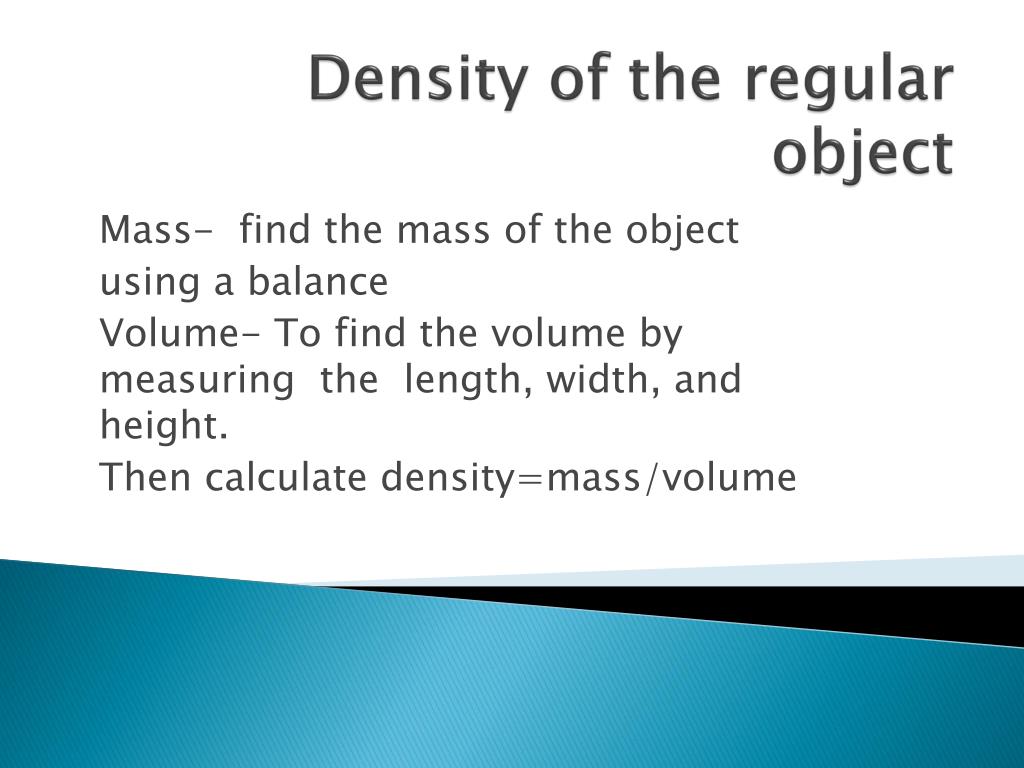 Density of the regular object

Mass- find the mass of the object using a balance

Volume- To find the volume by measuring the length, width, and height.

Then calculate density=mass/volume